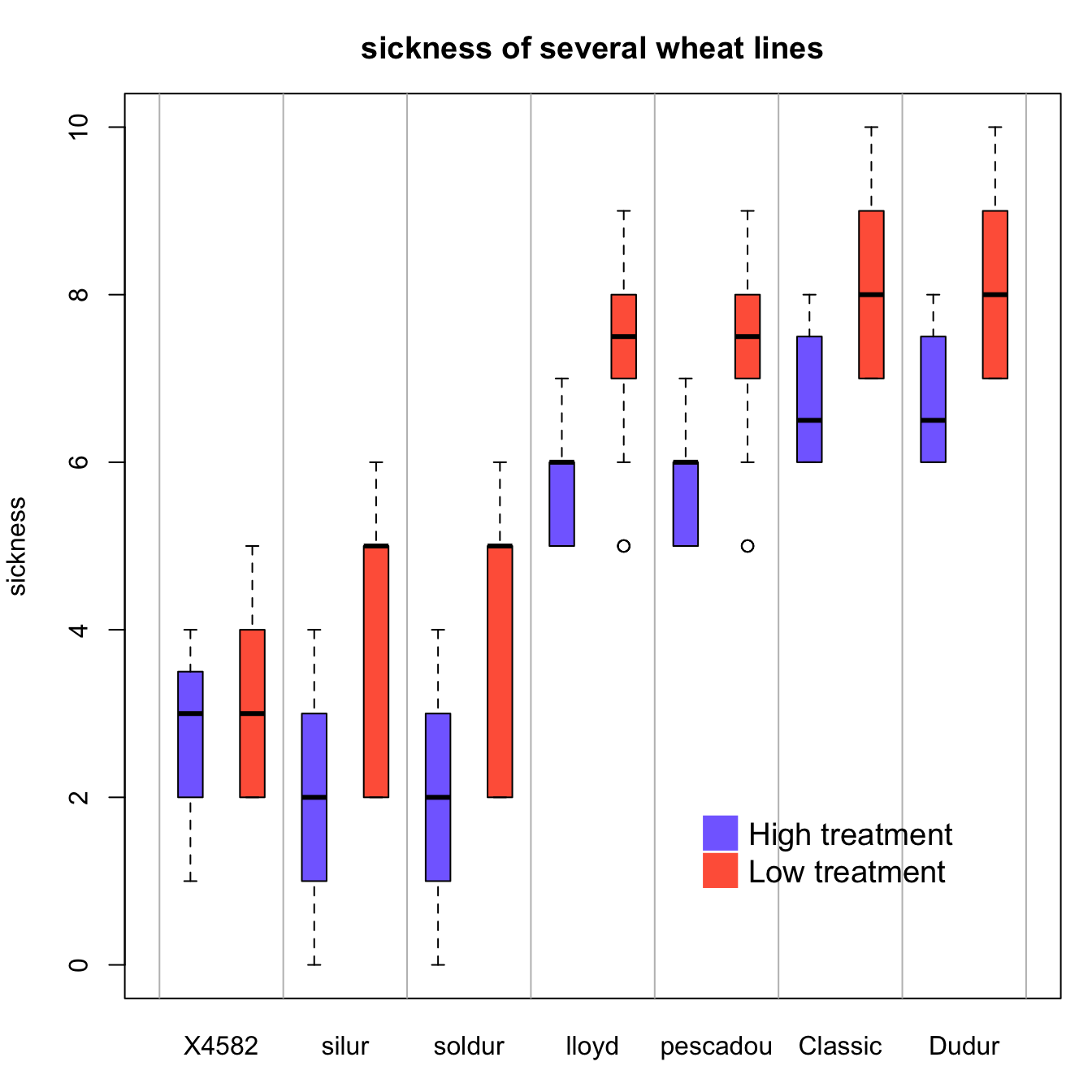 sickness of several wheat lines

sickness

10
8
6
4
2
0

High treatment
Low treatment

X4582 silur soldur lloyd pescadou Classic Dudur